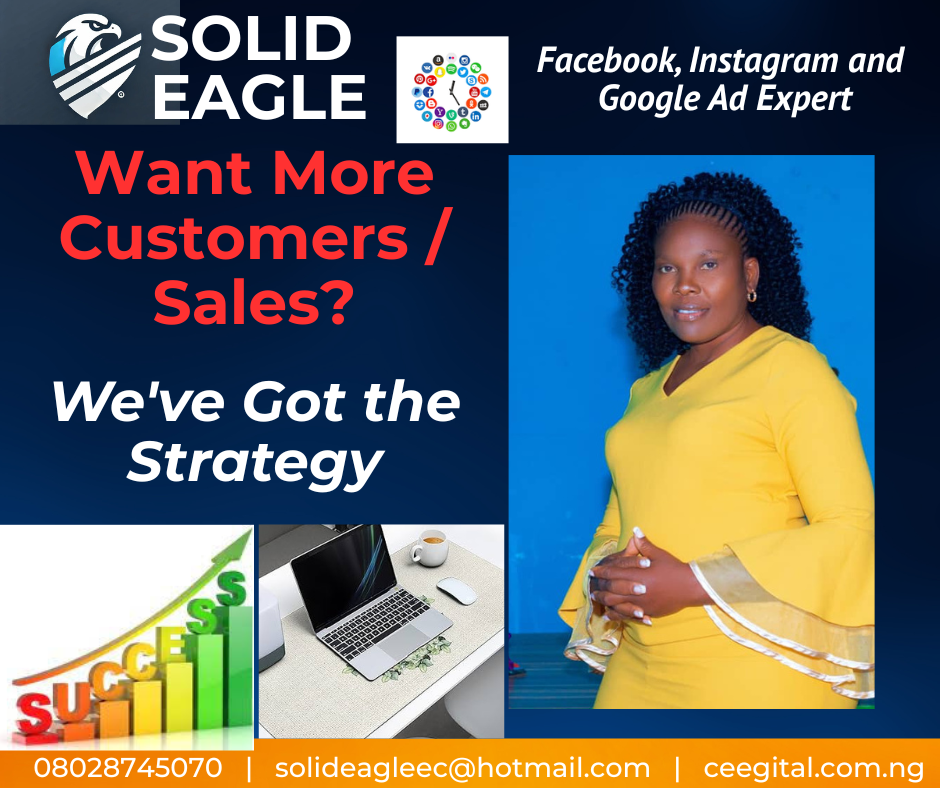 SOLID EAGLE

Facebook, Instagram and Google Ad Expert

Want More Customers / Sales?

We've Got the Strategy

SUCCESS

08028745070 | solideagleec@hotmail.com | ceegital.com.ng